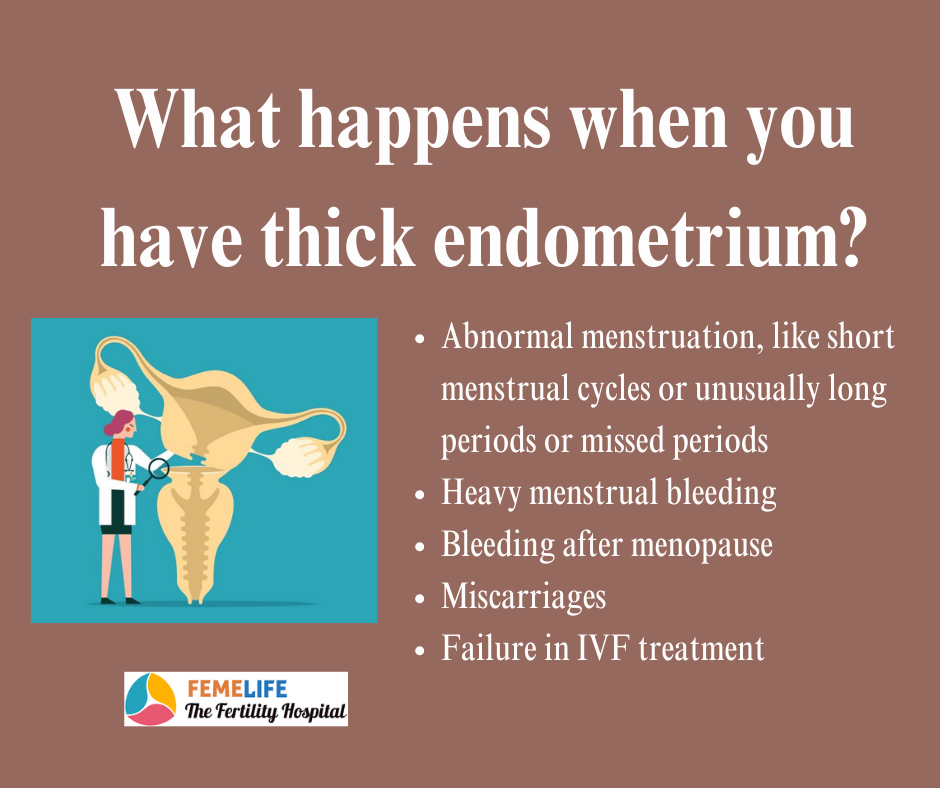 What happens when you have thick endometrium?

- Abnormal menstruation, like short menstrual cycles or unusually long periods or missed periods
- Heavy menstrual bleeding
- Bleeding after menopause
- Miscarriages
- Failure in IVF treatment

FEMELIFE
The Fertility Hospital